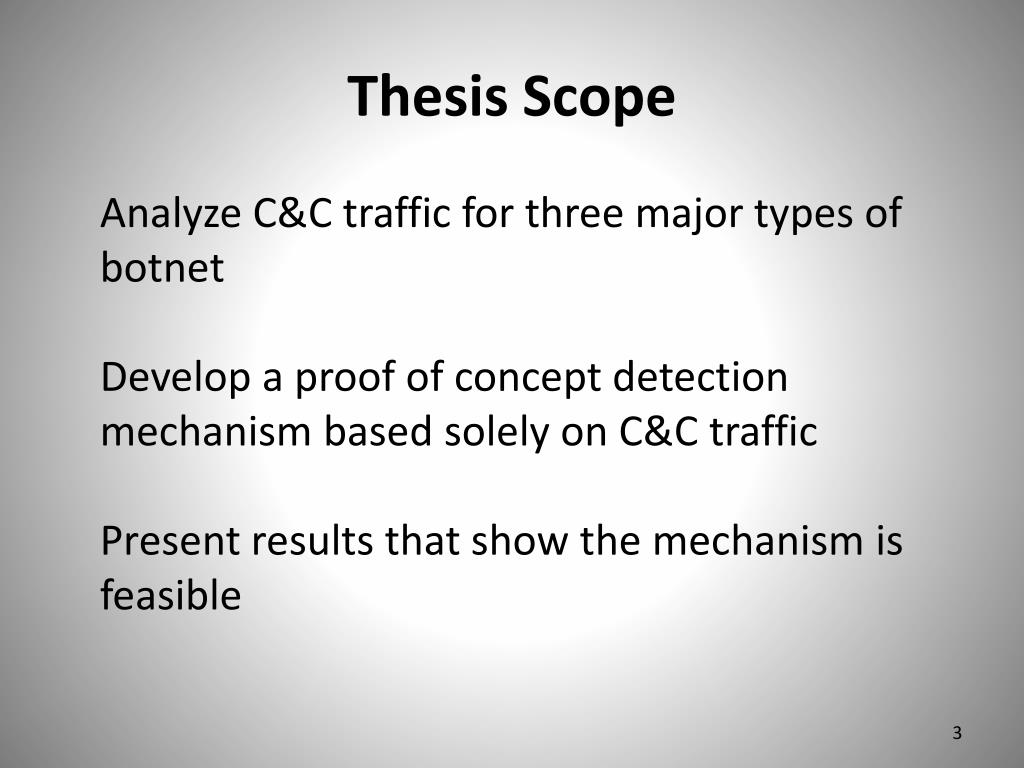 Thesis Scope

Analyze C&C traffic for three major types of botnet

Develop a proof of concept detection mechanism based solely on C&C traffic

Present results that show the mechanism is feasible

3